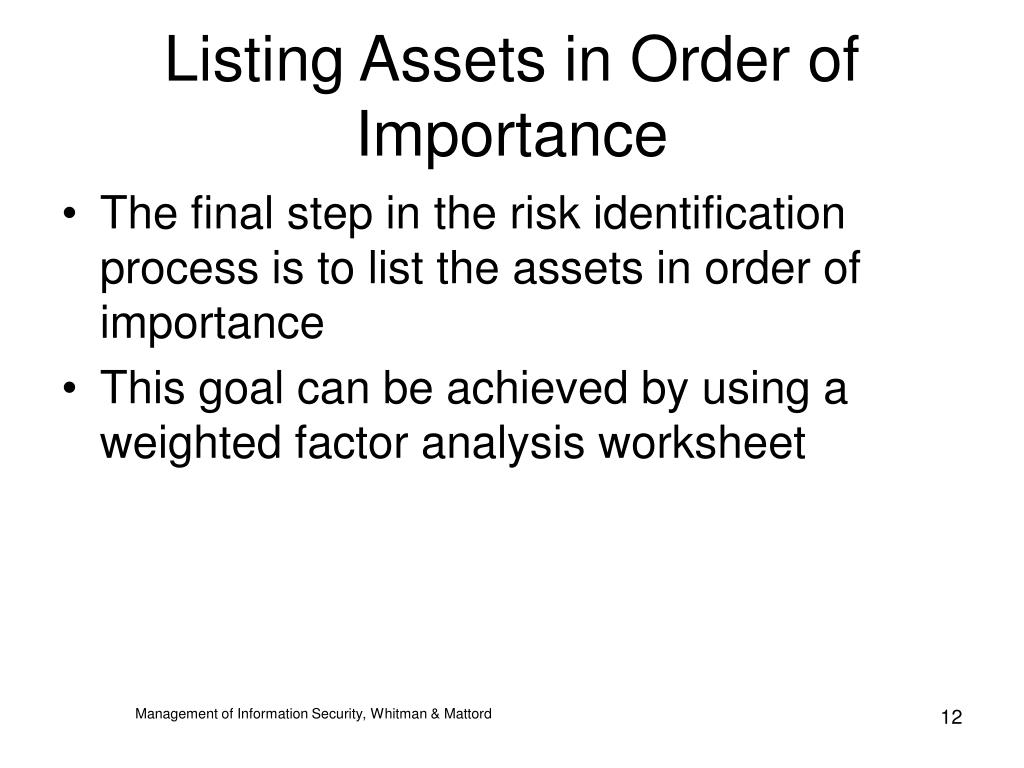 Listing Assets in Order of Importance

• The final step in the risk identification process is to list the assets in order of importance

• This goal can be achieved by using a weighted factor analysis worksheet

Management of Information Security, Whitman & Mattord

12